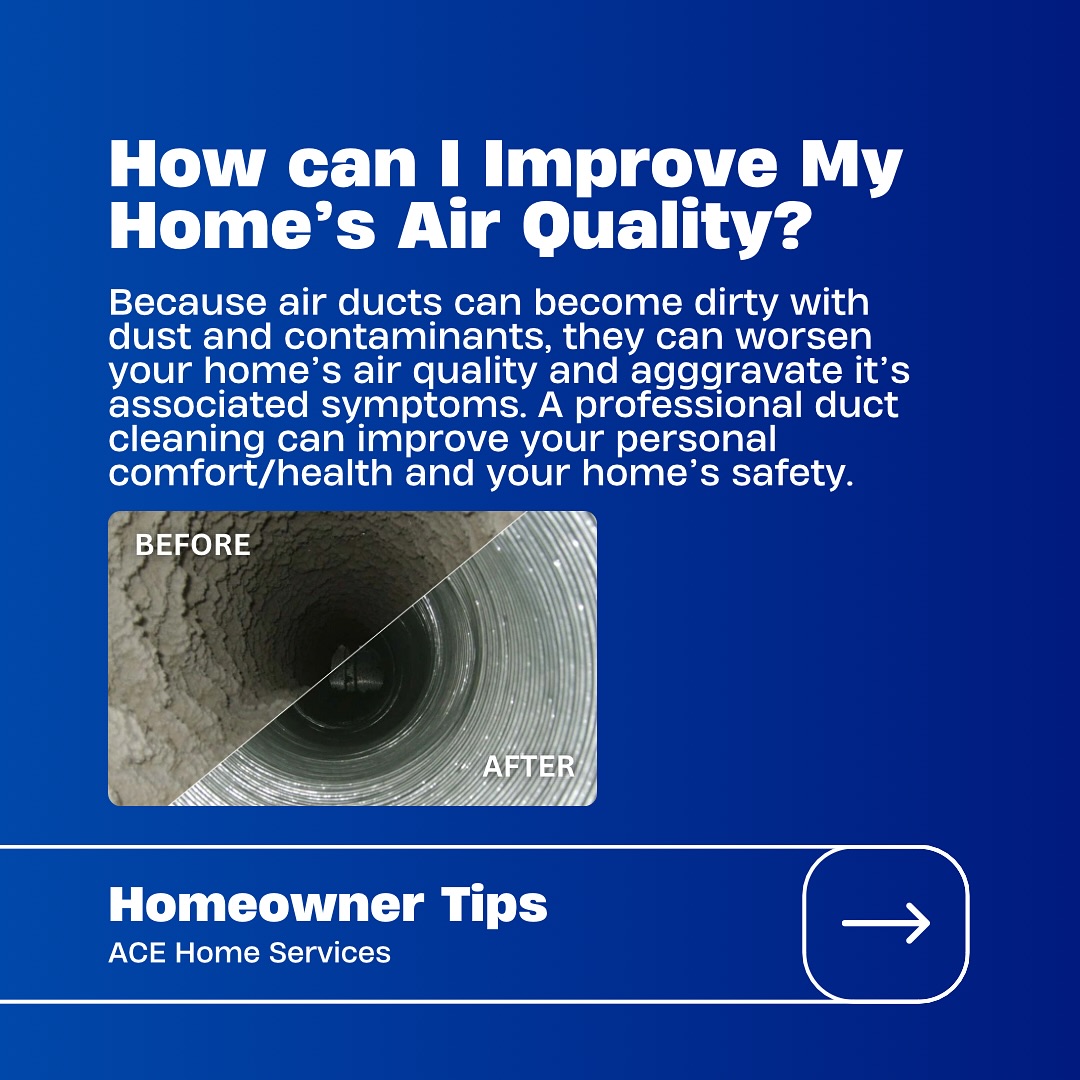 How can I Improve My Home’s Air Quality?

Because air ducts can become dirty with dust and contaminants, they can worsen your home’s air quality and agggravate it’s associated symptoms. A professional duct cleaning can improve your personal comfort/health and your home’s safety.

BEFORE

AFTER

Homeowner Tips

ACE Home Services